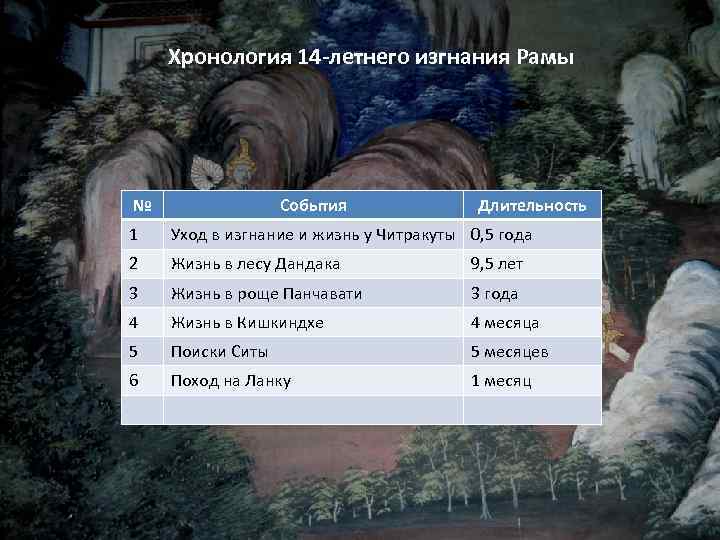 Хронология 14-летнего изгнания Рамы

| № | События | Длительность |
|---|---|---|
| 1 | Уход в изгнание и жизнь у Читракуты | 0,5 года |
| 2 | Жизнь в лесу Дандака | 9,5 лет |
| 3 | Жизнь в роще Панчавати | 3 года |
| 4 | Жизнь в Кишкиндхе | 4 месяца |
| 5 | Поиски Ситы | 5 месяцев |
| 6 | Поход на Ланку | 1 месяц |
| | | |